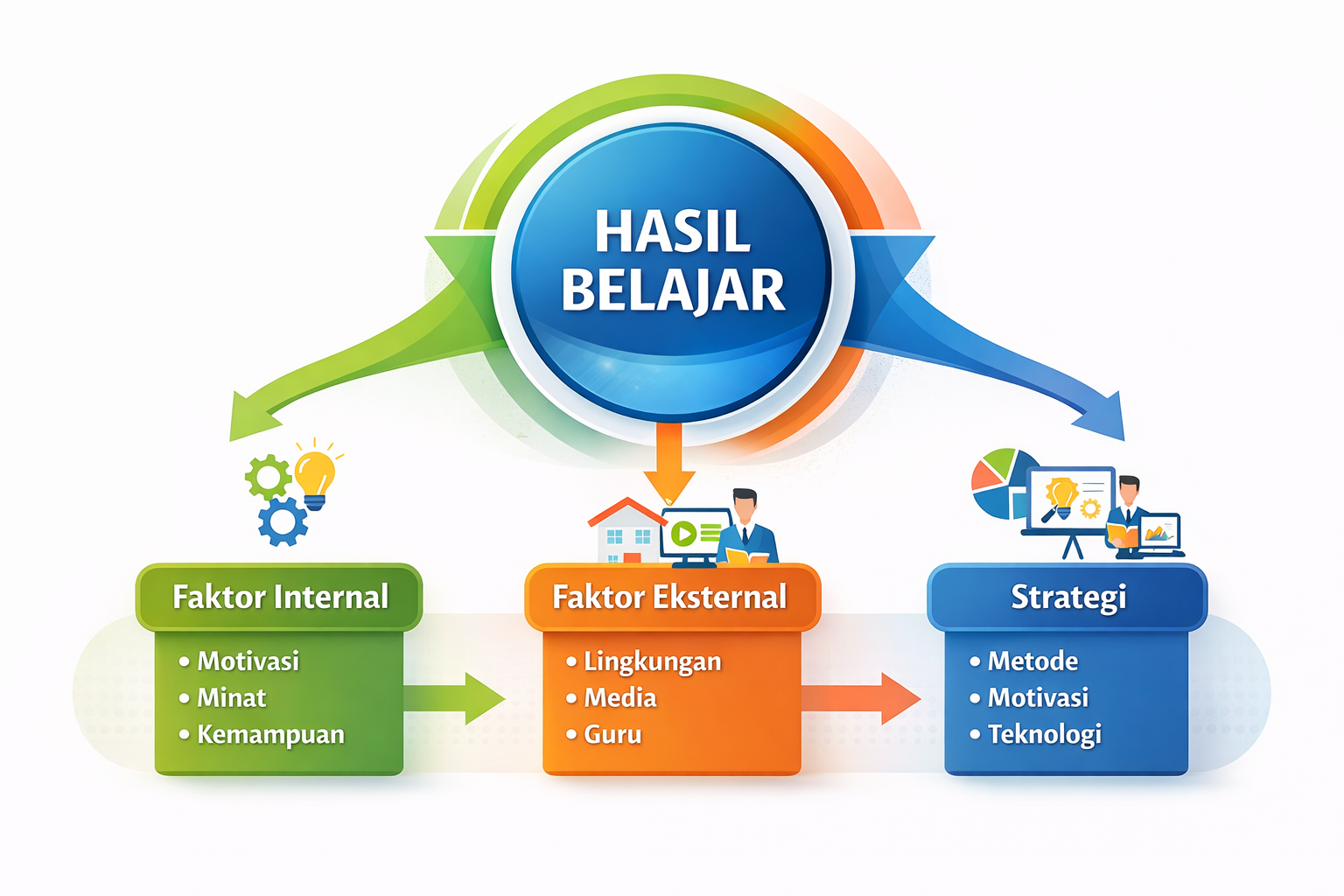 HASIL BELAJAR

Faktor Internal
• Motivasi
• Minat
• Kemampuan

Faktor Eksternal
• Lingkungan
• Media
• Guru

Strategi
• Metode
• Motivasi
• Teknologi